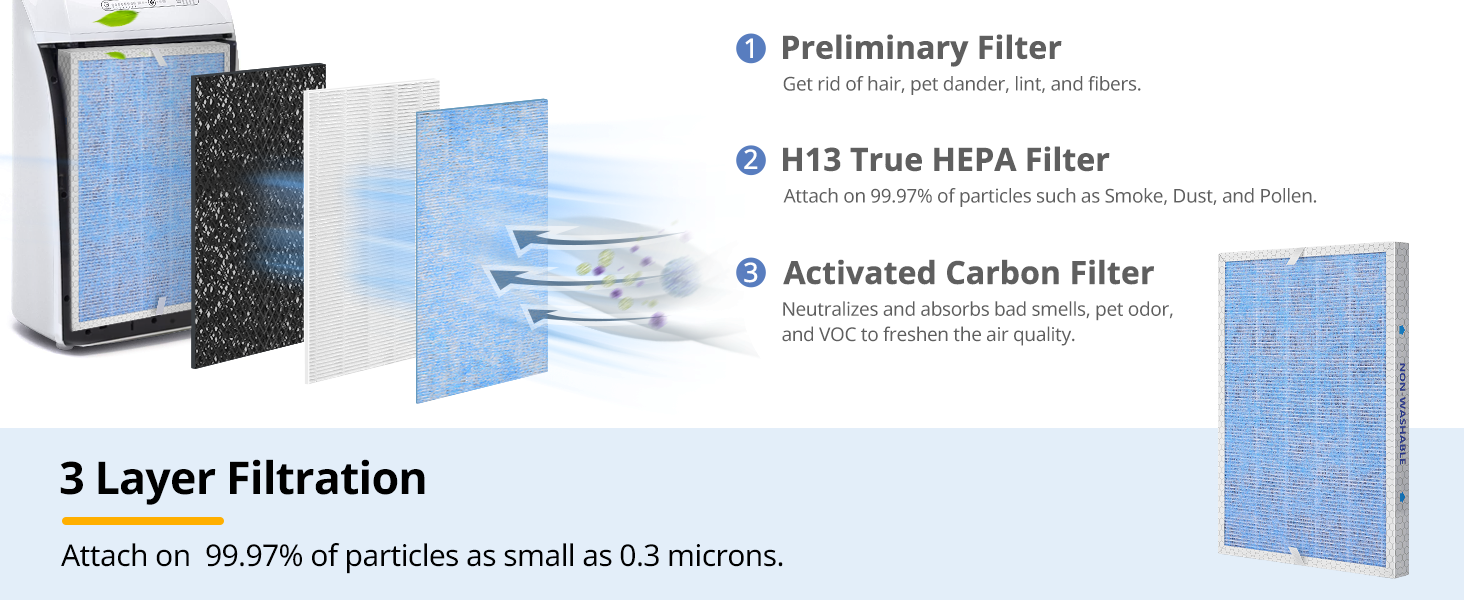 1 Preliminary Filter
Get rid of hair, pet dander, lint, and fibers.

2 H13 True HEPA Filter
Attach on 99.97% of particles such as Smoke, Dust, and Pollen.

3 Activated Carbon Filter
Neutralizes and absorbs bad smells, pet odor, and VOC to freshen the air quality.

NON-WASHABLE

3 Layer Filtration

Attach on 99.97% of particles as small as 0.3 microns.